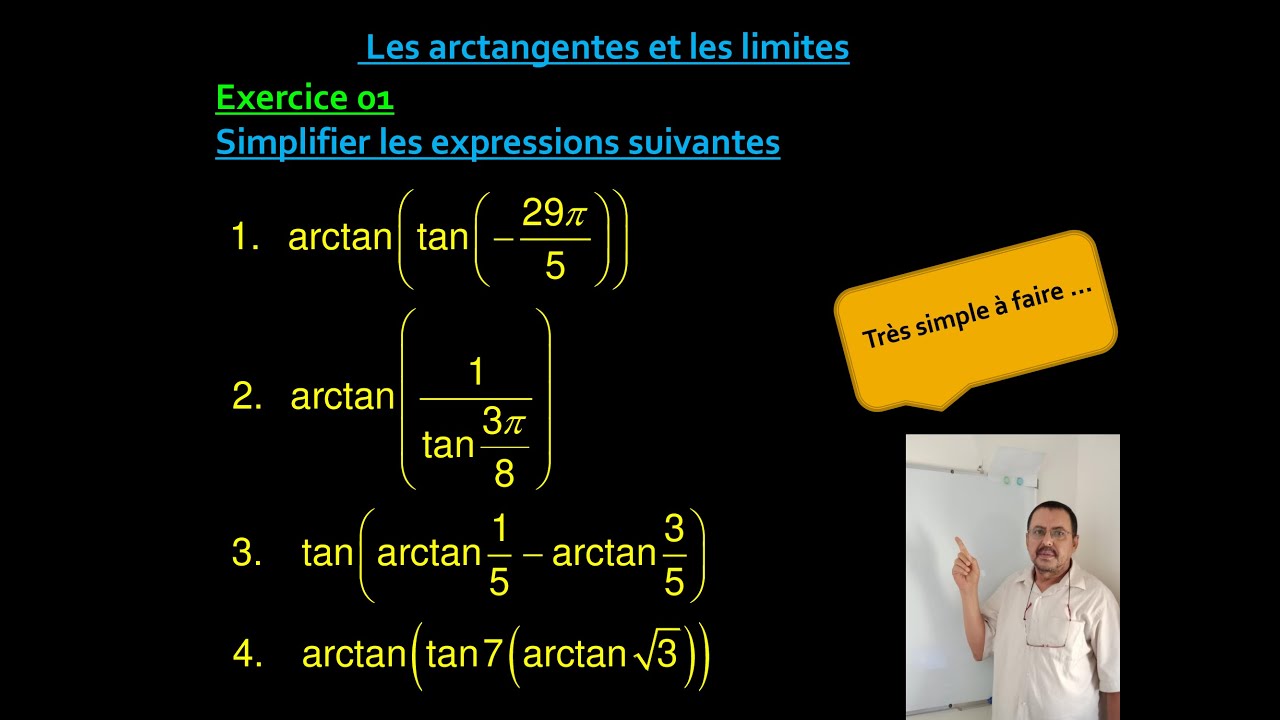 Les arctangentes et les limites

Exercice 01

Simplifier les expressions suivantes

1. $\arctan\left(\tan\left(-\frac{29\pi}{5}\right)\right)$

2. $\arctan\left(\frac{1}{\tan\frac{3\pi}{8}}\right)$

3. $\tan\left(\arctan\frac{1}{5}-\arctan\frac{3}{5}\right)$

4. $\arctan\left(\tan 7\left(\arctan\sqrt{3}\right)\right)$

Très simple à faire ...